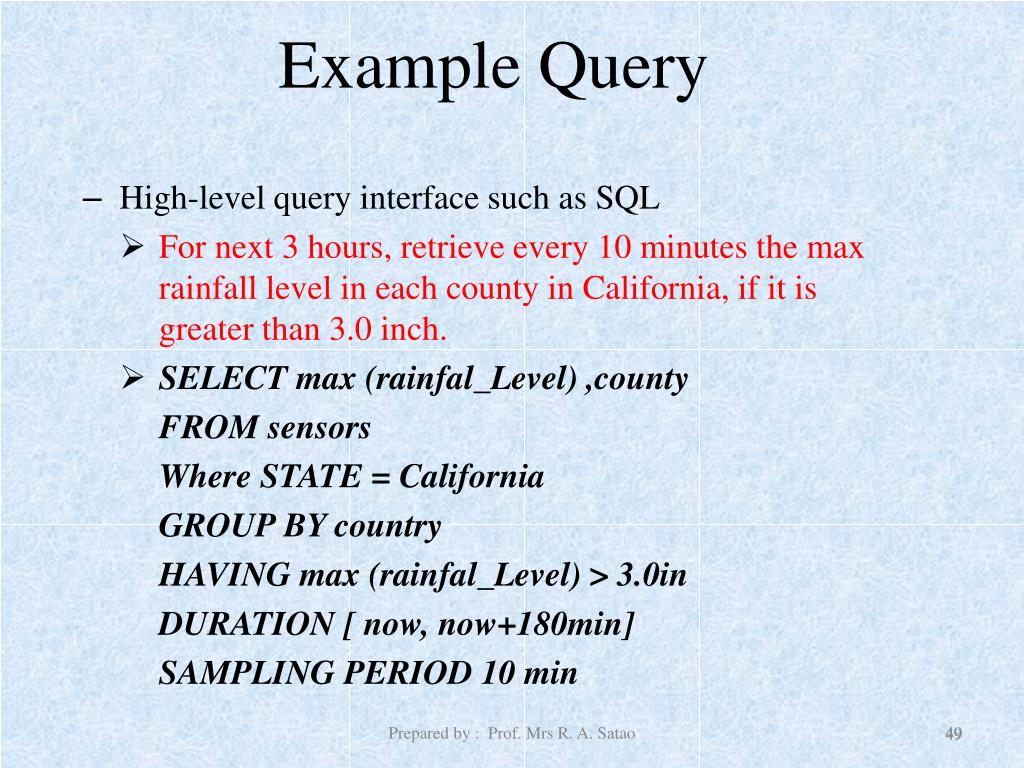 Example Query

– High-level query interface such as SQL

➢ For next 3 hours, retrieve every 10 minutes the max rainfall level in each county in California, if it is greater than 3.0 inch.

➢ SELECT max (rainfal_Level) ,county
FROM sensors
Where STATE = California
GROUP BY country
HAVING max (rainfal_Level) > 3.0in
DURATION [ now, now+180min]
SAMPLING PERIOD 10 min

Prepared by : Prof. Mrs R. A. Satao

49